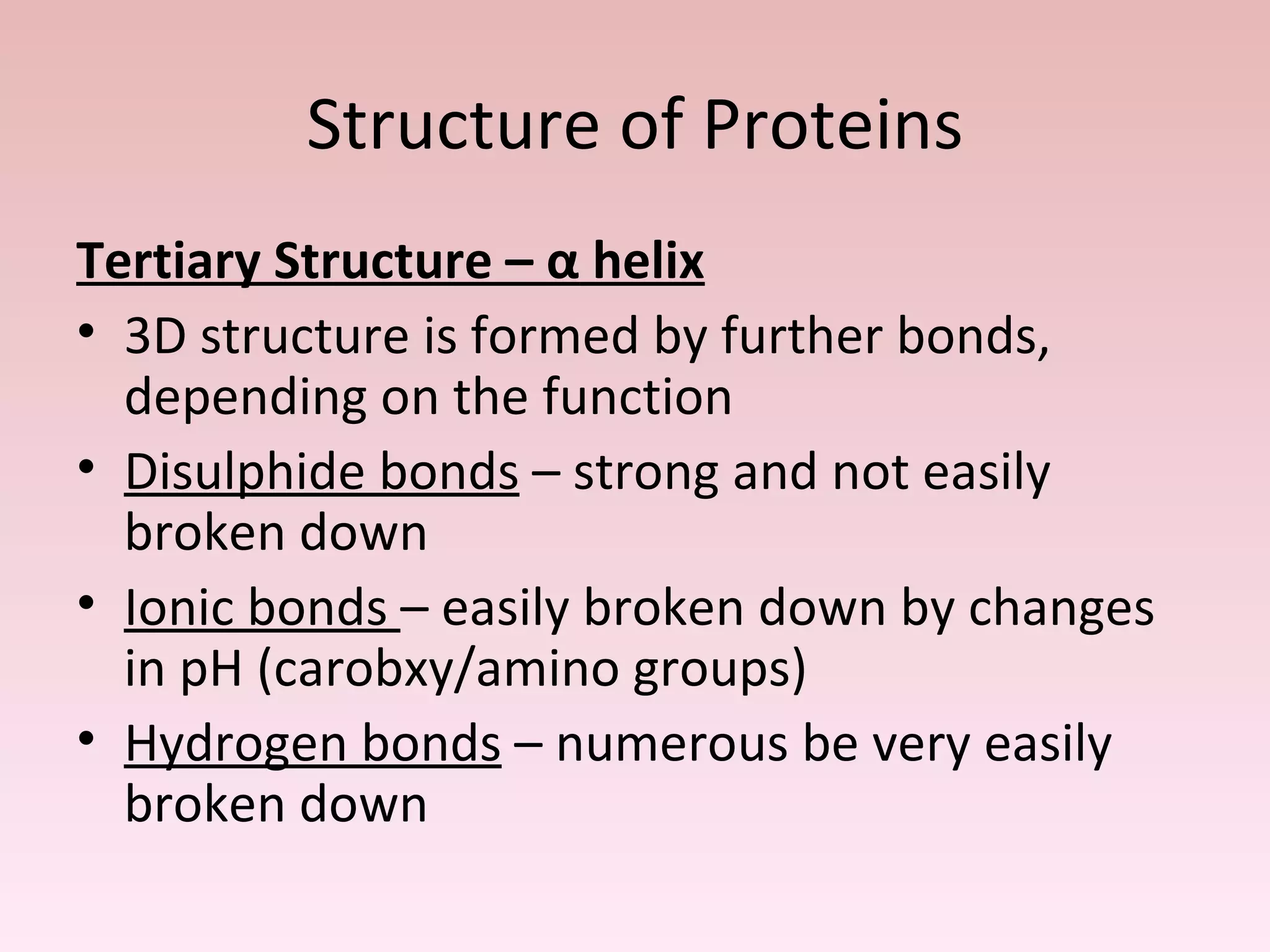 Structure of Proteins

Tertiary Structure – α helix

• 3D structure is formed by further bonds, depending on the function

• Disulphide bonds – strong and not easily broken down

• Ionic bonds – easily broken down by changes in pH (carobxy/amino groups)

• Hydrogen bonds – numerous be very easily broken down